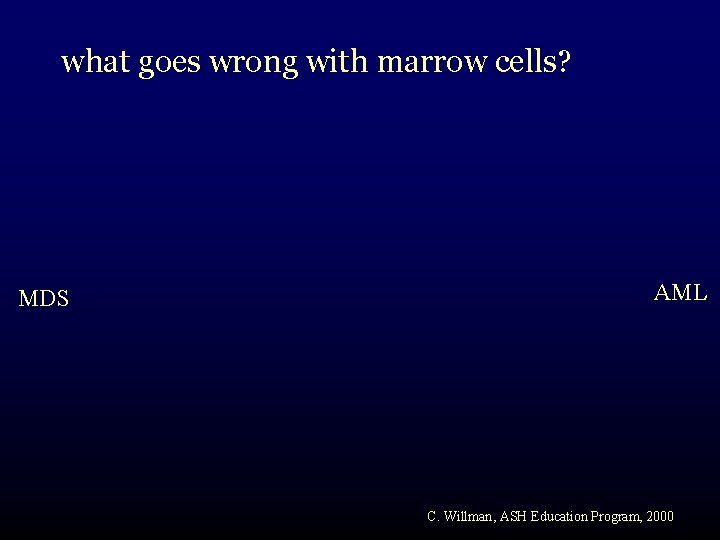 what goes wrong with marrow cells?

MDS

AML

C. Willman, ASH Education Program, 2000